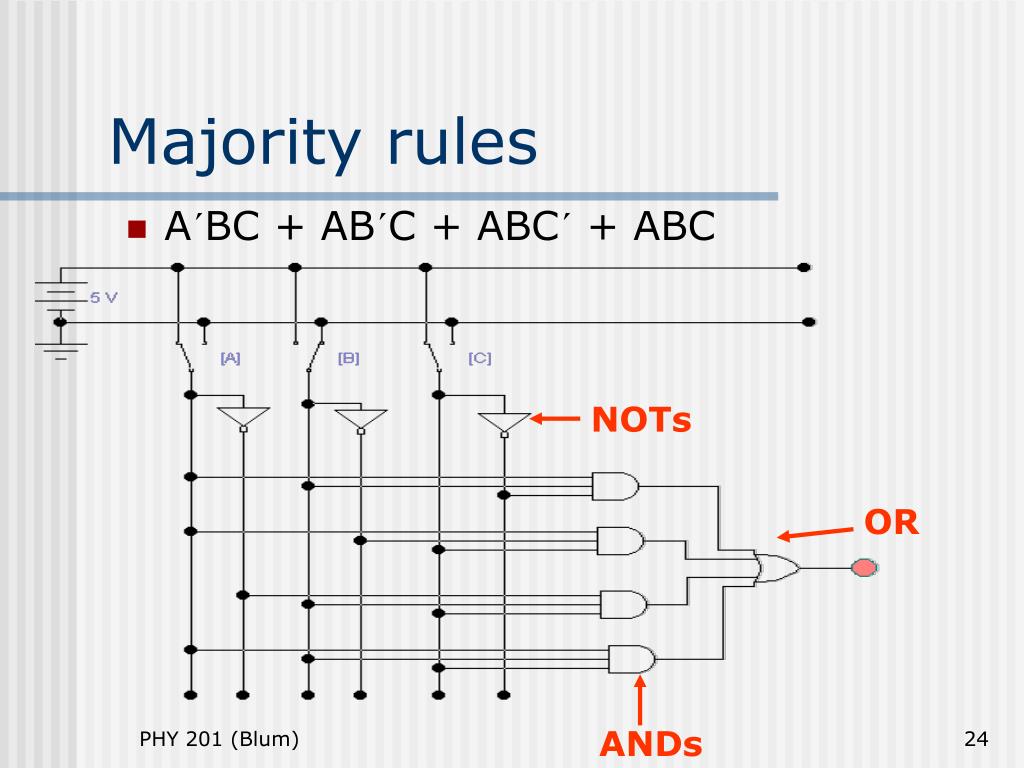 Majority rules

A′BC + AB′C + ABC′ + ABC

5 V

[A]

[B]

[C]

NOTs

OR

ANDs

PHY 201 (Blum)

24